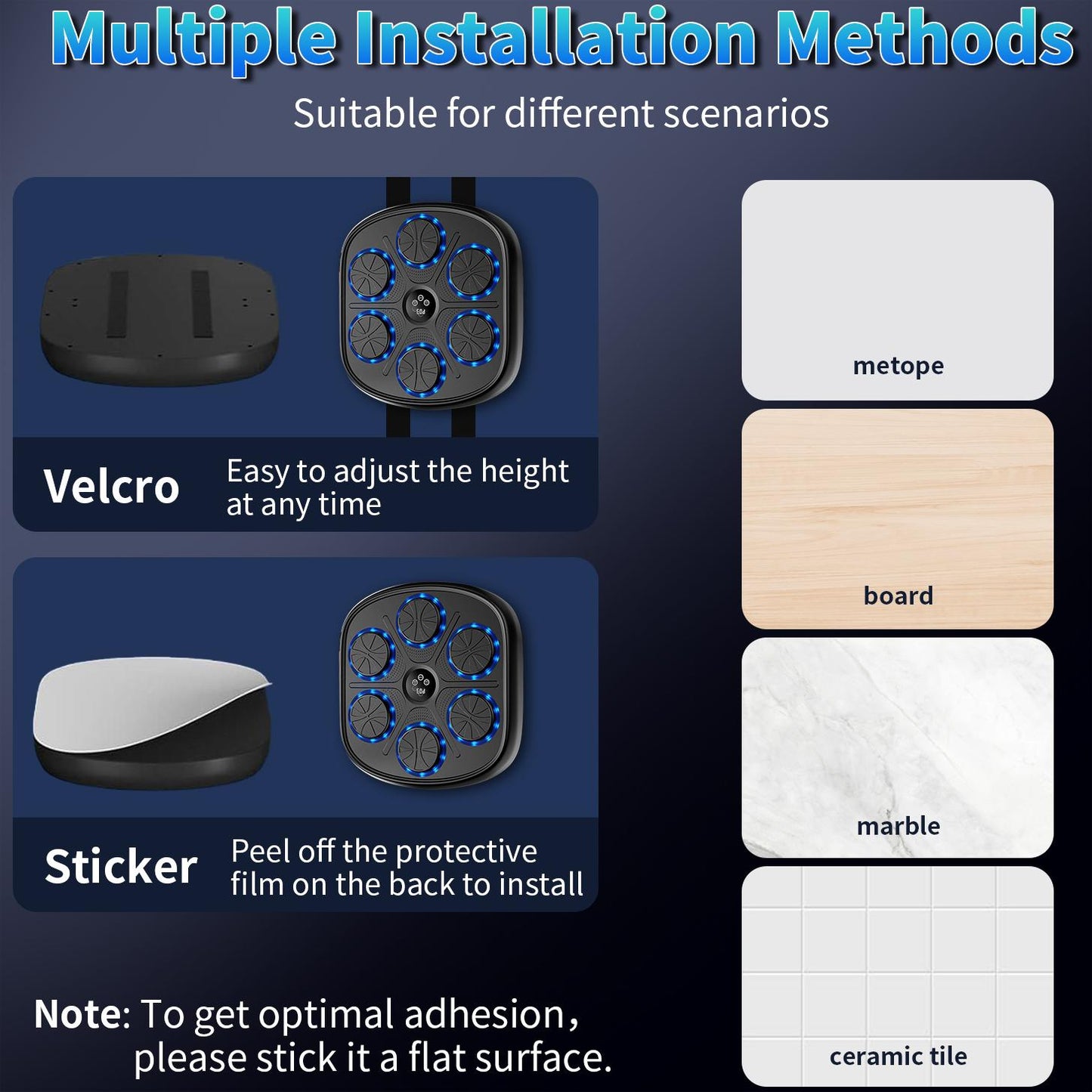 Multiple Installation Methods

Suitable for different scenarios

Velcro Easy to adjust the height at any time

Sticker Peel off the protective film on the back to install

Note: To get optimal adhesion, please stick it a flat surface.

metope

board

marble

ceramic tile